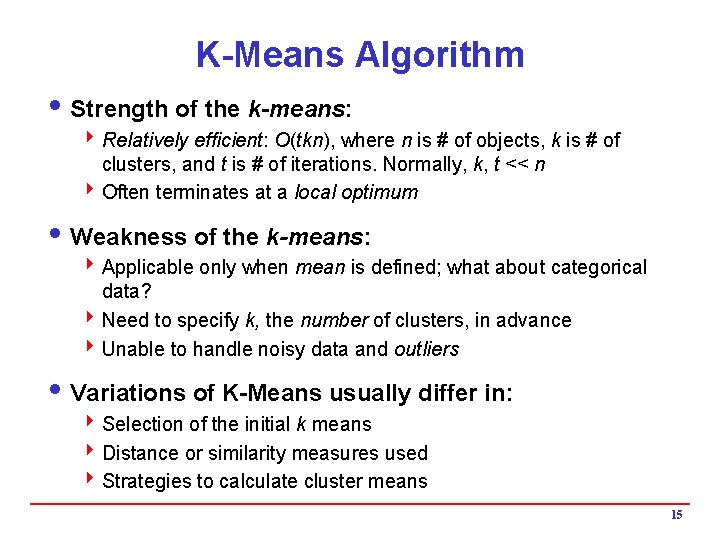 K-Means Algorithm

• Strength of the k-means:

‣ Relatively efficient: O(tkn), where n is # of objects, k is # of clusters, and t is # of iterations. Normally, k, t << n

‣ Often terminates at a local optimum

• Weakness of the k-means:

‣ Applicable only when mean is defined; what about categorical data?

‣ Need to specify k, the number of clusters, in advance

‣ Unable to handle noisy data and outliers

• Variations of K-Means usually differ in:

‣ Selection of the initial k means

‣ Distance or similarity measures used

‣ Strategies to calculate cluster means

15